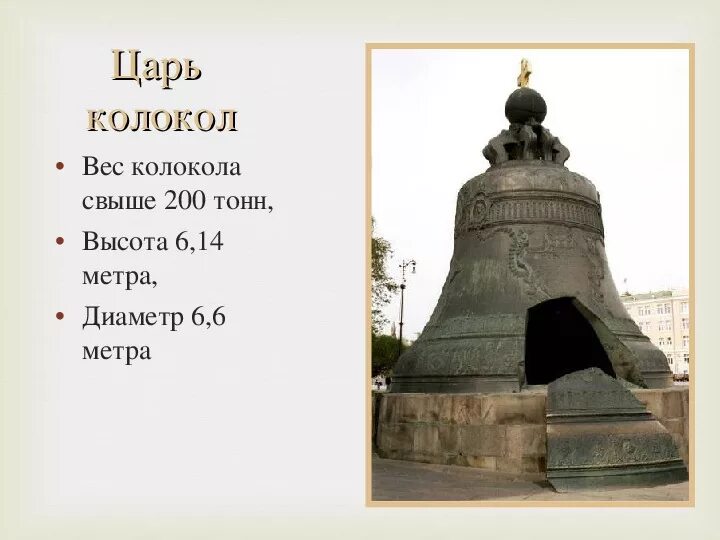 Царь колокол

• Вес колокола свыше 200 тонн,
• Высота 6,14 метра,
• Диаметр 6,6 метра